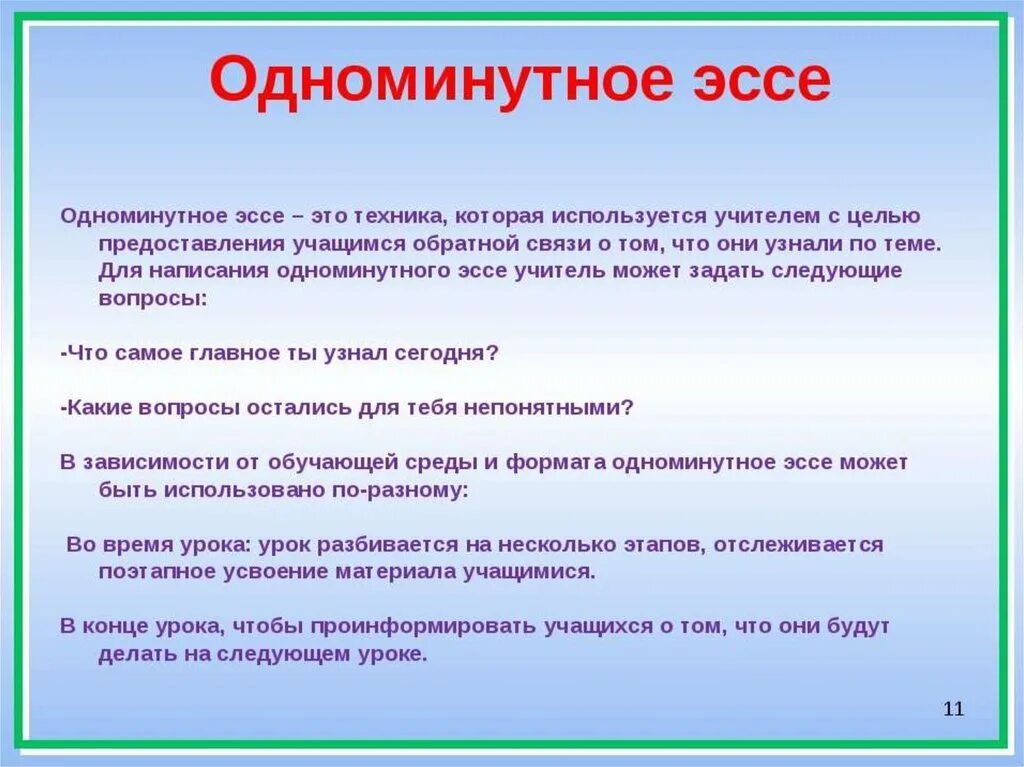 Одноминутное эссе

Одноминутное эссе – это техника, которая используется учителем с целью предоставления учащимся обратной связи о том, что они узнали по теме. Для написания одноминутного эссе учитель может задать следующие вопросы:

-Что самое главное ты узнал сегодня?

-Какие вопросы остались для тебя непонятными?

В зависимости от обучающей среды и формата одноминутное эссе может быть использовано по-разному:

Во время урока: урок разбивается на несколько этапов, отслеживается поэтапное усвоение материала учащимися.

В конце урока, чтобы проинформировать учащихся о том, что они будут делать на следующем уроке.

11